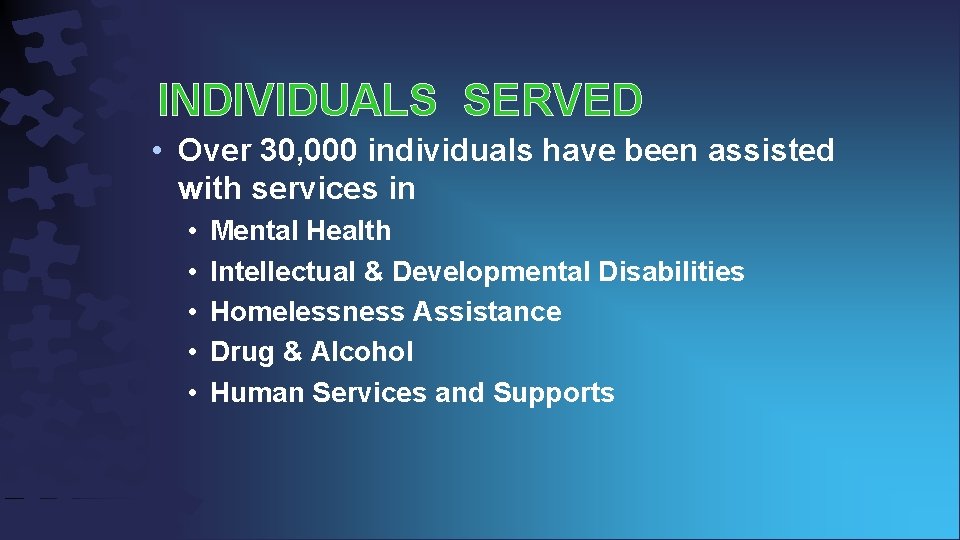 INDIVIDUALS SERVED

• Over 30,000 individuals have been assisted with services in

• Mental Health
• Intellectual & Developmental Disabilities
• Homelessness Assistance
• Drug & Alcohol
• Human Services and Supports